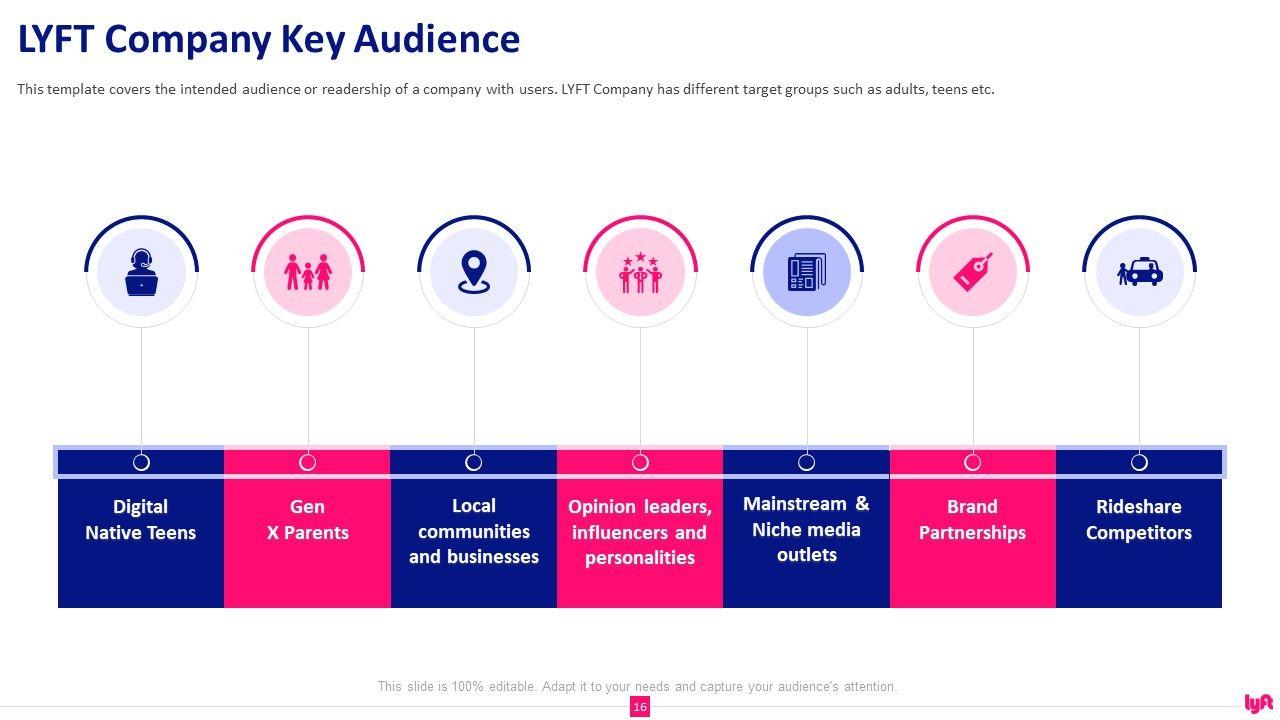 LYFT Company Key Audience

This template covers the intended audience or readership of a company with users. LYFT Company has different target groups such as adults, teens etc.

Digital Native Teens

Gen X Parents

Local communities and businesses

Opinion leaders, influencers and personalities

Mainstream & Niche media outlets

Brand Partnerships

Rideshare Competitors

This slide is 100% editable. Adapt it to your needs and capture your audience's attention.

16

lyft